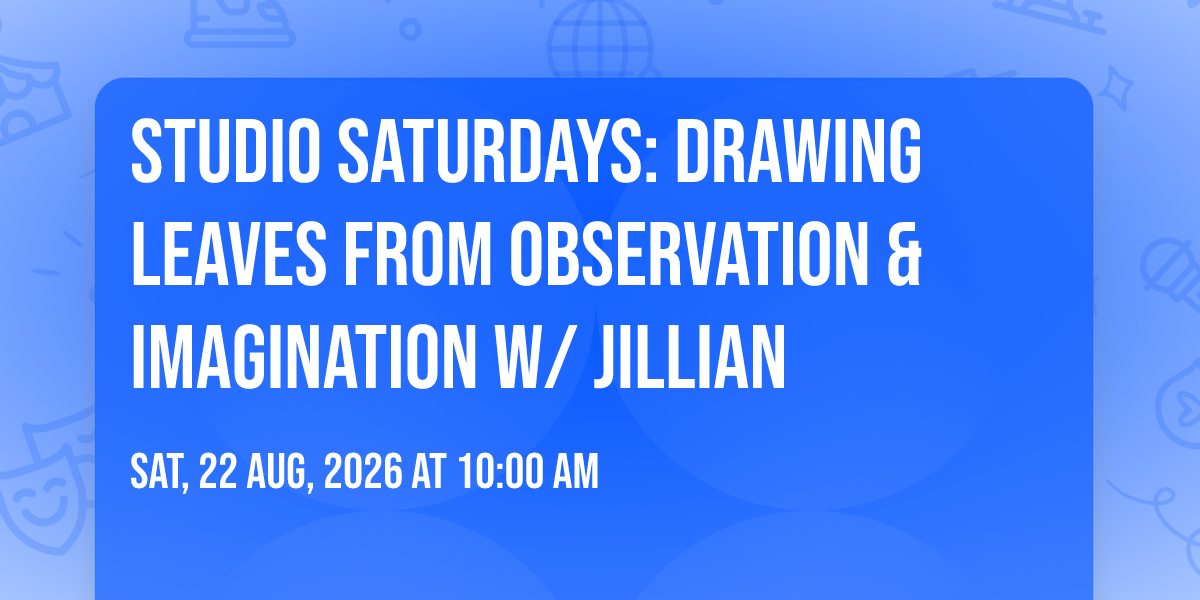 STUDIO SATURDAYS: DRAWING LEAVES FROM OBSERVATION & IMAGINATION W/ JILLIAN

SAT, 22 AUG, 2026 AT 10:00 AM